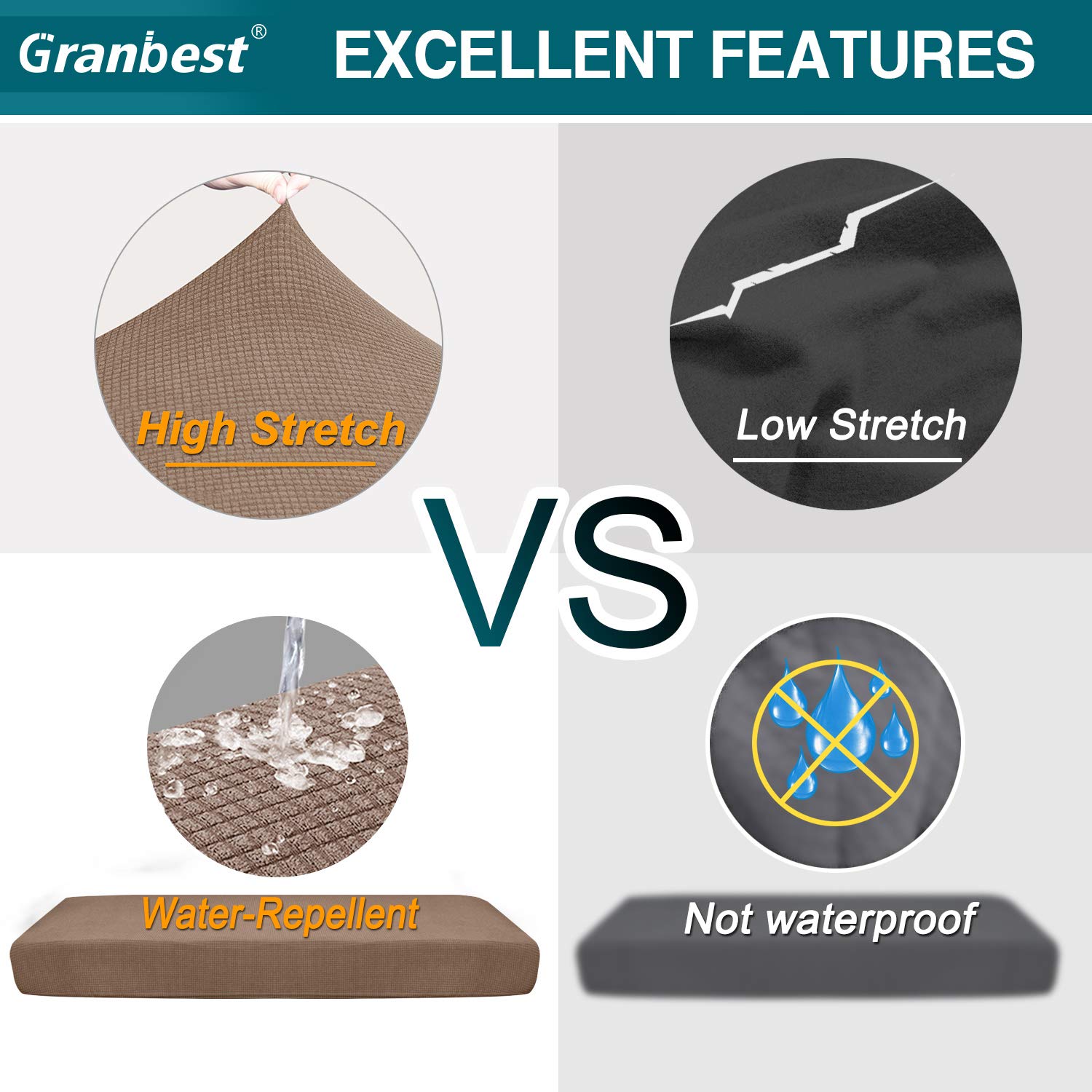 Granbest®

EXCELLENT FEATURES

High Stretch

Low Stretch

VS

Water-Repellent

Not waterproof